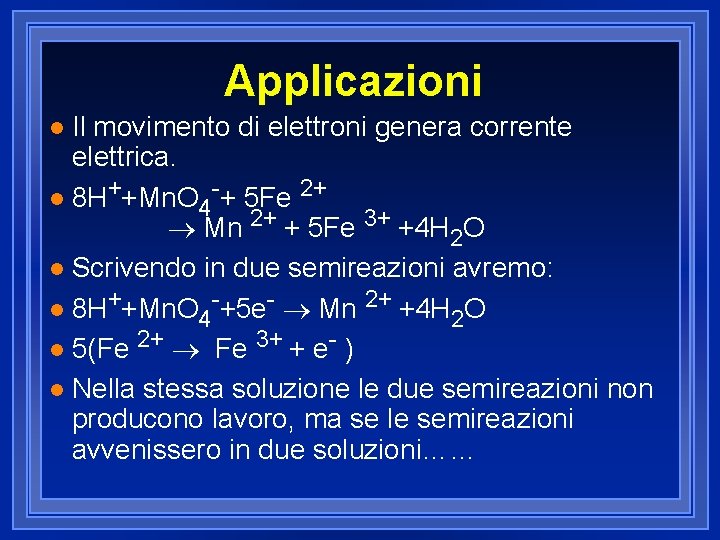 Applicazioni

- Il movimento di elettroni genera corrente elettrica.
- $8H^{+}+MnO_4^{-}+ 5Fe^{2+} \rightarrow Mn^{2+} + 5Fe^{3+} +4H_2O$
- Scrivendo in due semireazioni avremo:
- $8H^{+}+MnO_4^{-}+5e^{-} \rightarrow Mn^{2+} +4H_2O$
- $5(Fe^{2+} \rightarrow Fe^{3+} + e^{-})$
- Nella stessa soluzione le due semireazioni non producono lavoro, ma se le semireazioni avvenissero in due soluzioni……